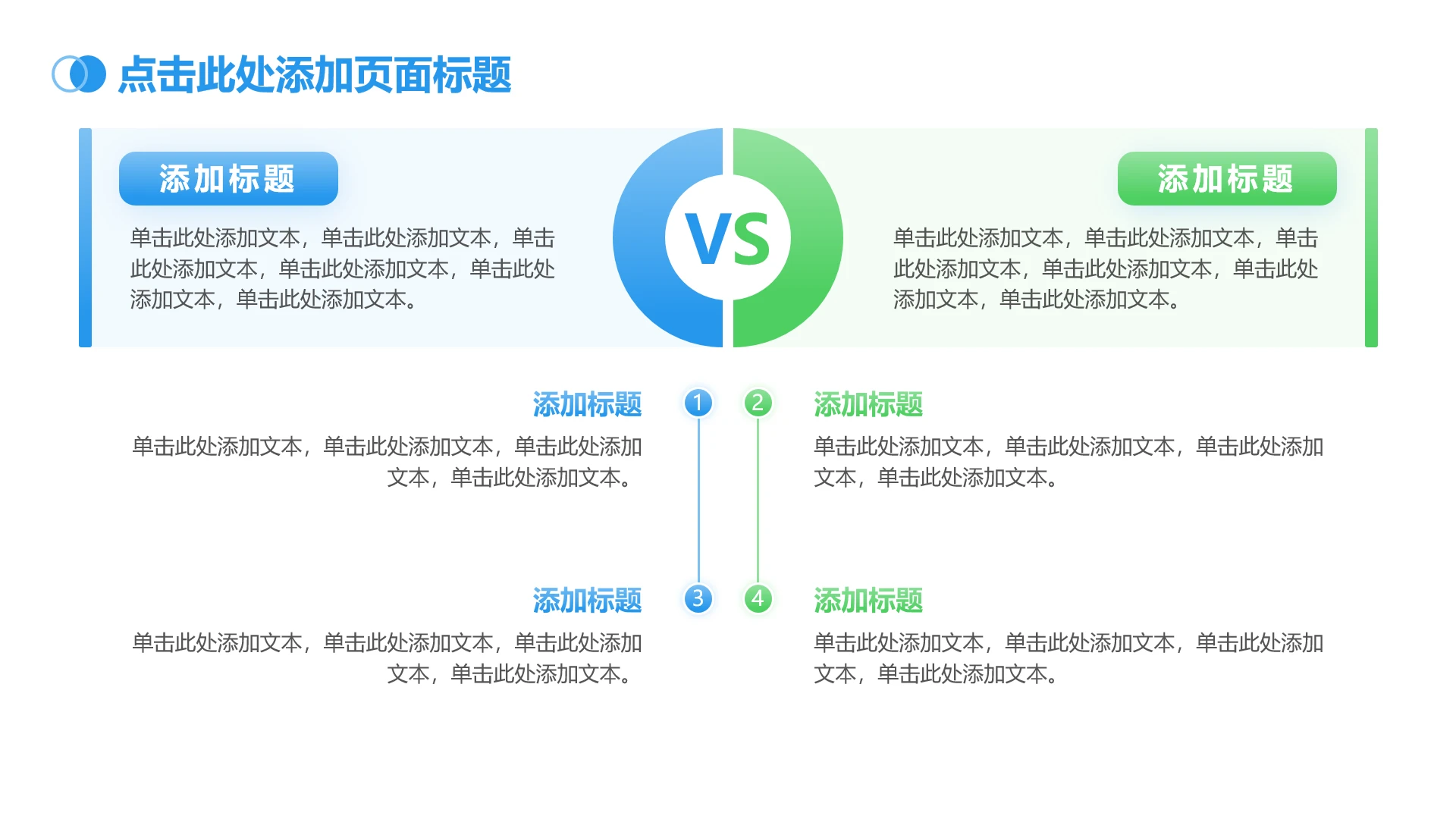 点击此处添加页面标题

添加标题

单击此处添加文本，单击此处添加文本，单击此处添加文本，单击此处添加文本，单击此处添加文本，单击此处添加文本。

VS

添加标题

单击此处添加文本，单击此处添加文本，单击此处添加文本，单击此处添加文本，单击此处添加文本，单击此处添加文本。

添加标题

1

单击此处添加文本，单击此处添加文本，单击此处添加文本，单击此处添加文本。

2

添加标题

单击此处添加文本，单击此处添加文本，单击此处添加文本，单击此处添加文本。

添加标题

3

单击此处添加文本，单击此处添加文本，单击此处添加文本，单击此处添加文本。

4

添加标题

单击此处添加文本，单击此处添加文本，单击此处添加文本，单击此处添加文本。